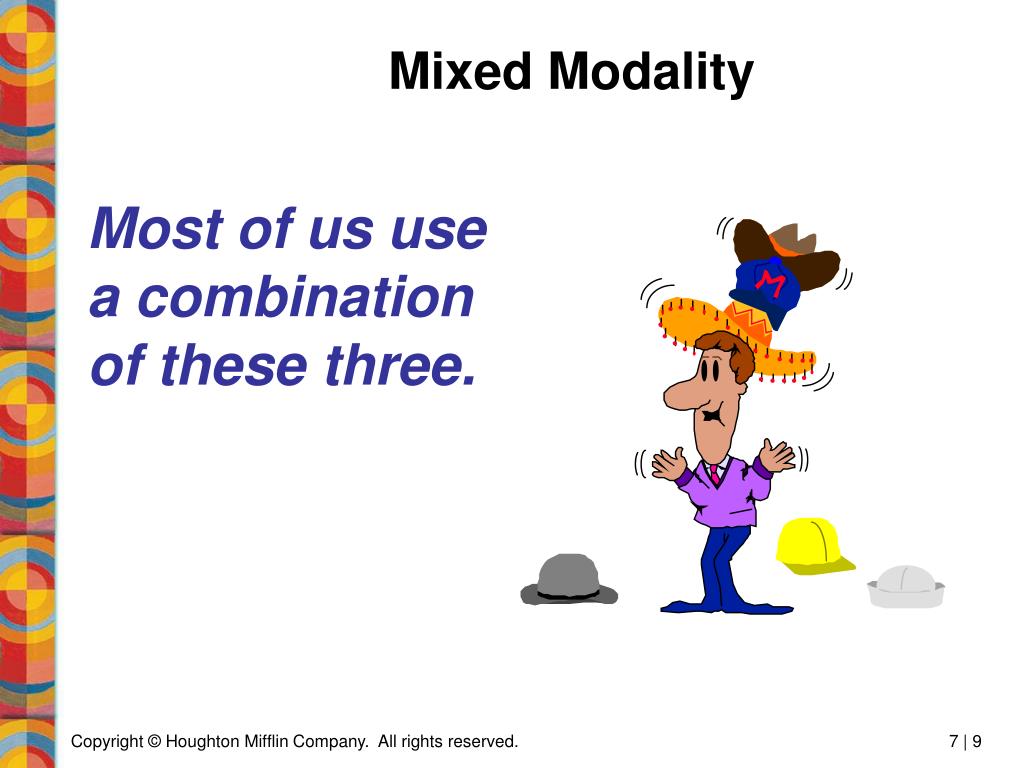 Mixed Modality

Most of us use a combination of these three.

M

Copyright © Houghton Mifflin Company. All rights reserved.

7 | 9